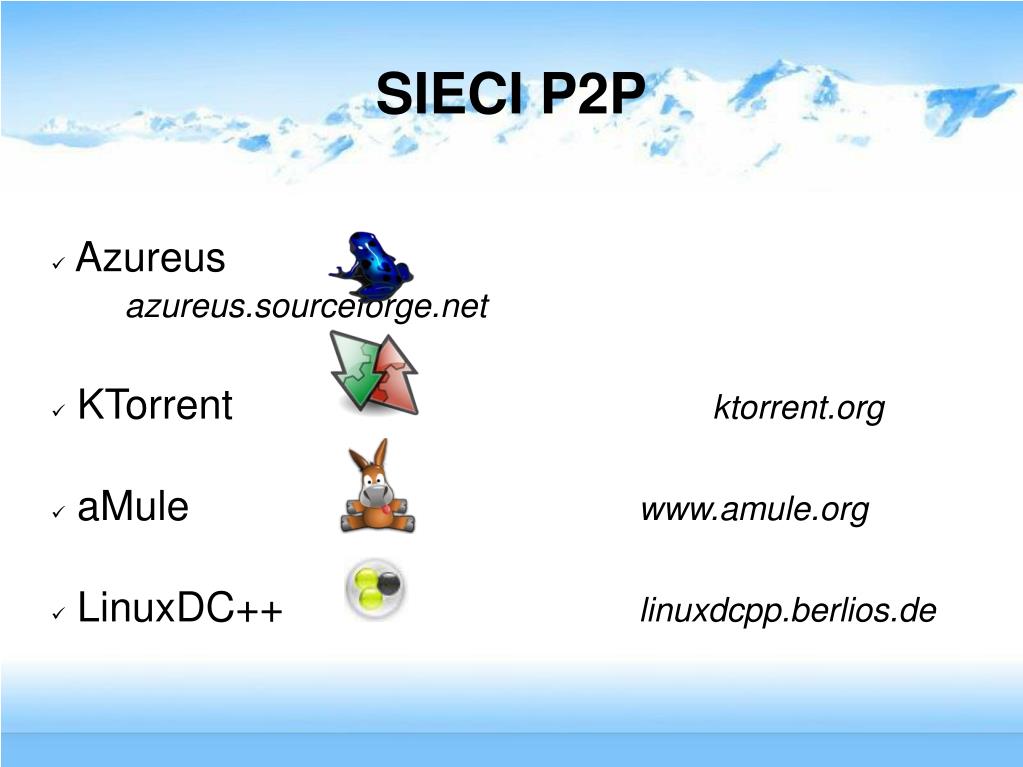 SIECI P2P

✓ Azureus
azureus.sourceforge.net

✓ KTorrent ktorrent.org

✓ aMule www.amule.org

✓ LinuxDC++ linuxdcpp.berlios.de